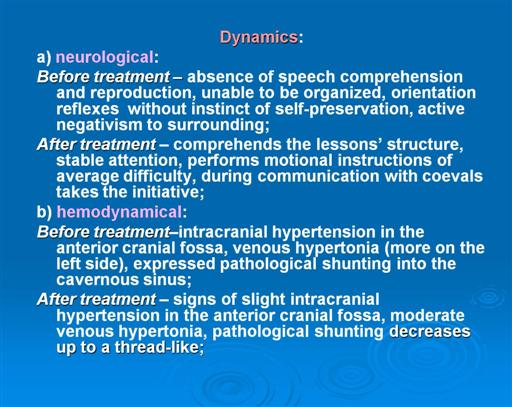 Dynamics:

a) neurological:

Before treatment – absence of speech comprehension and reproduction, unable to be organized, orientation reflexes without instinct of self-preservation, active negativism to surrounding;

After treatment – comprehends the lessons' structure, stable attention, performs motional instructions of average difficulty, during communication with coevals takes the initiative;

b) hemodynamical:

Before treatment–intracranial hypertension in the anterior cranial fossa, venous hypertonia (more on the left side), expressed pathological shunting into the cavernous sinus;

After treatment – signs of slight intracranial hypertension in the anterior cranial fossa, moderate venous hypertonia, pathological shunting decreases up to a thread-like;